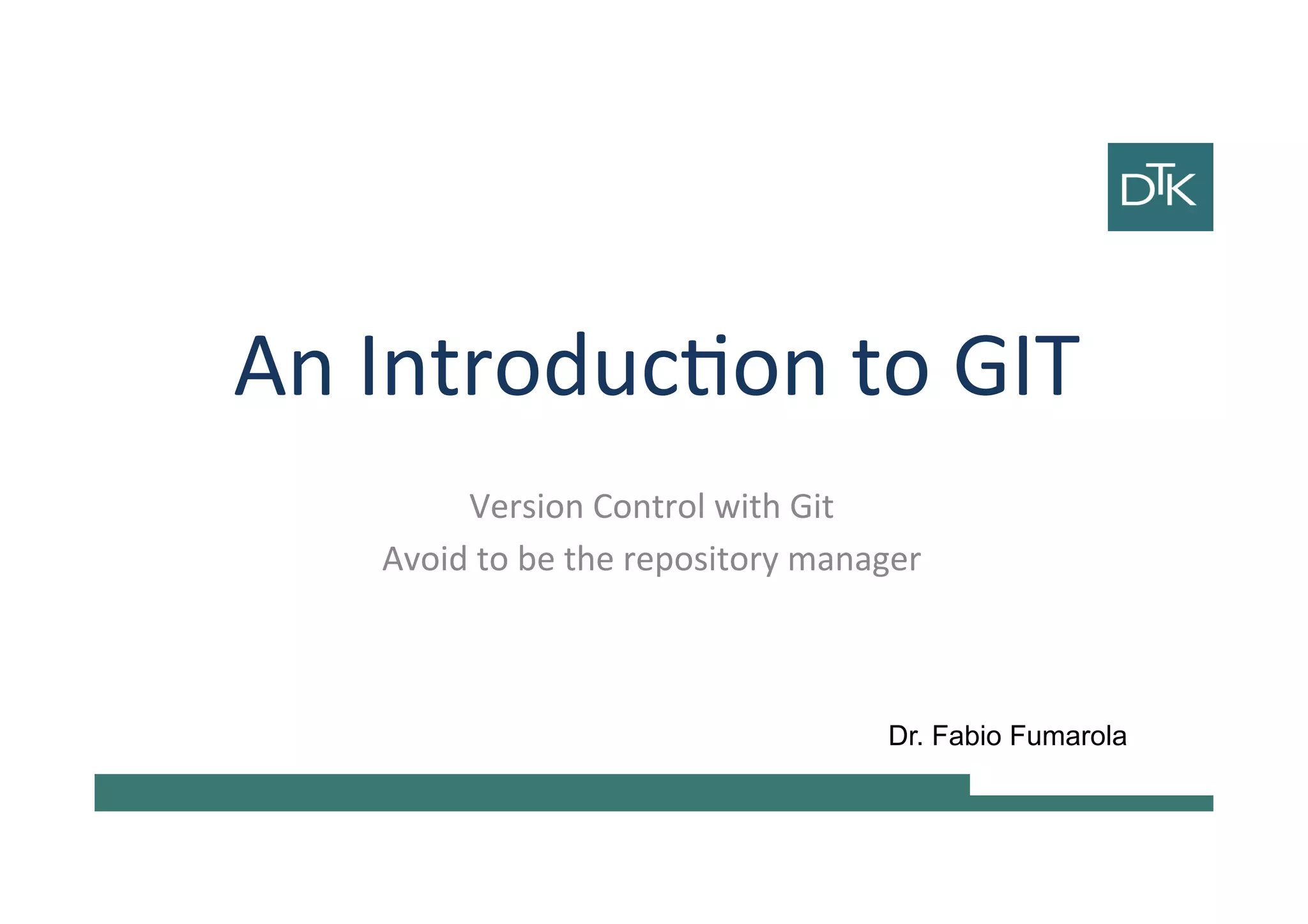 DTK

An Introduction to GIT

Version Control with Git
Avoid to be the repository manager

Dr. Fabio Fumarola